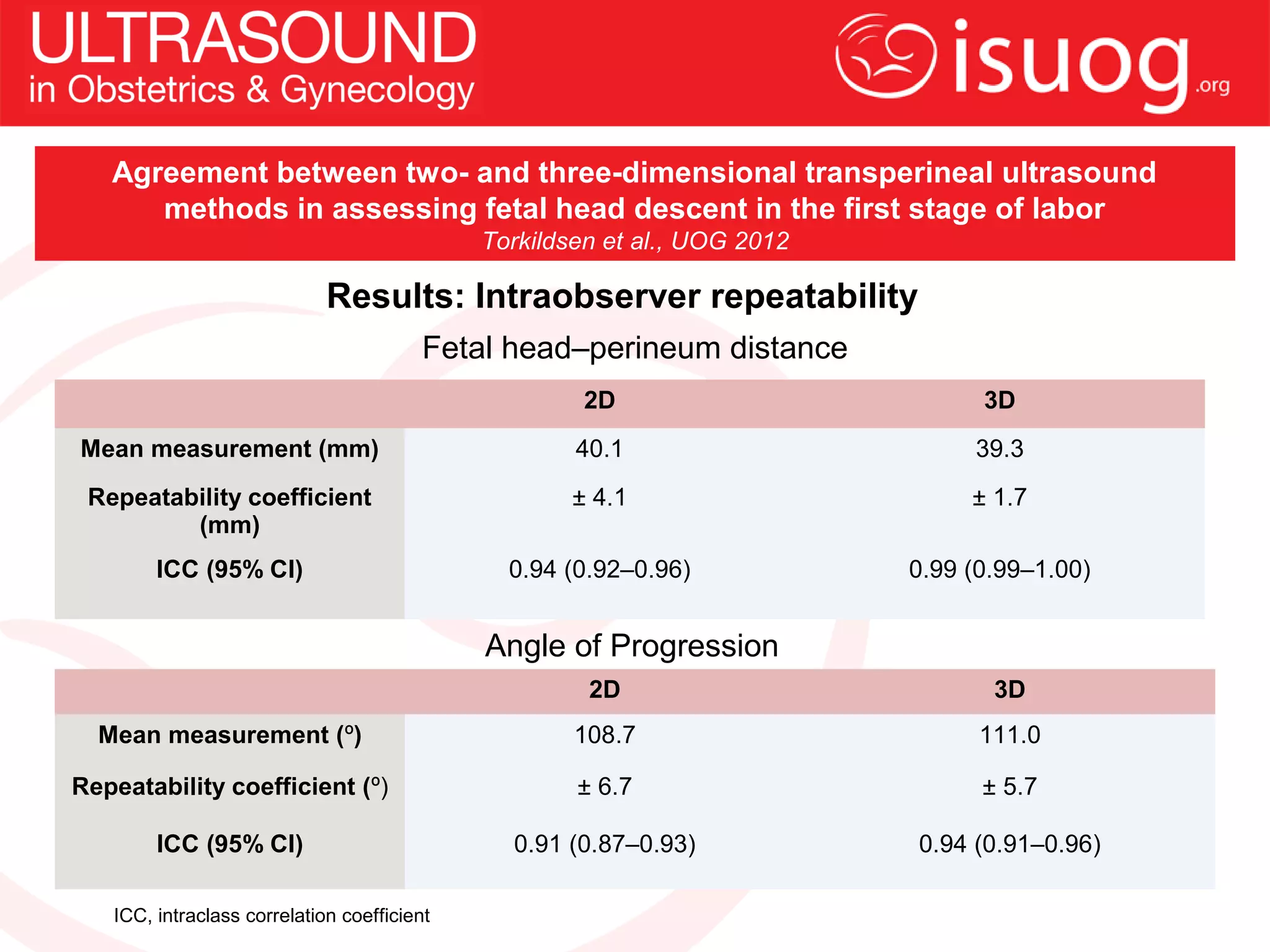 ULTRASOUND
in Obstetrics & Gynecology

isuog.org

Agreement between two- and three-dimensional transperineal ultrasound methods in assessing fetal head descent in the first stage of labor
Torkildsen et al., UOG 2012

Results: Intraobserver repeatability

Fetal head–perineum distance

| | 2D | 3D |
|---|---|---|
| Mean measurement (mm) | 40.1 | 39.3 |
| Repeatability coefficient (mm) | ± 4.1 | ± 1.7 |
| ICC (95% CI) | 0.94 (0.92–0.96) | 0.99 (0.99–1.00) |

Angle of Progression

| | 2D | 3D |
|---|---|---|
| Mean measurement (º) | 108.7 | 111.0 |
| Repeatability coefficient (º) | ± 6.7 | ± 5.7 |
| ICC (95% CI) | 0.91 (0.87–0.93) | 0.94 (0.91–0.96) |

ICC, intraclass correlation coefficient